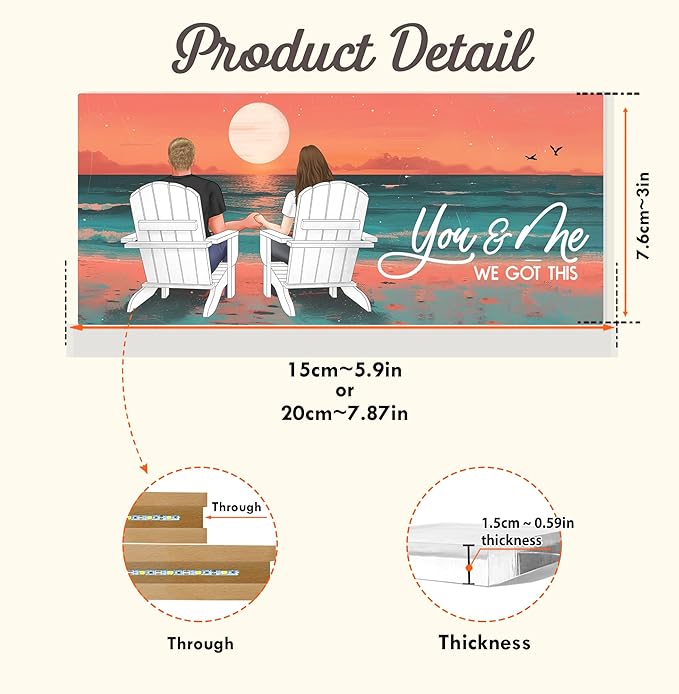 Product Detail

You & Me
WE GOT THIS

7.6cm~3in

15cm~5.9in
or
20cm~7.87in

Through

Through

1.5cm ~ 0.59in
thickness

Thickness